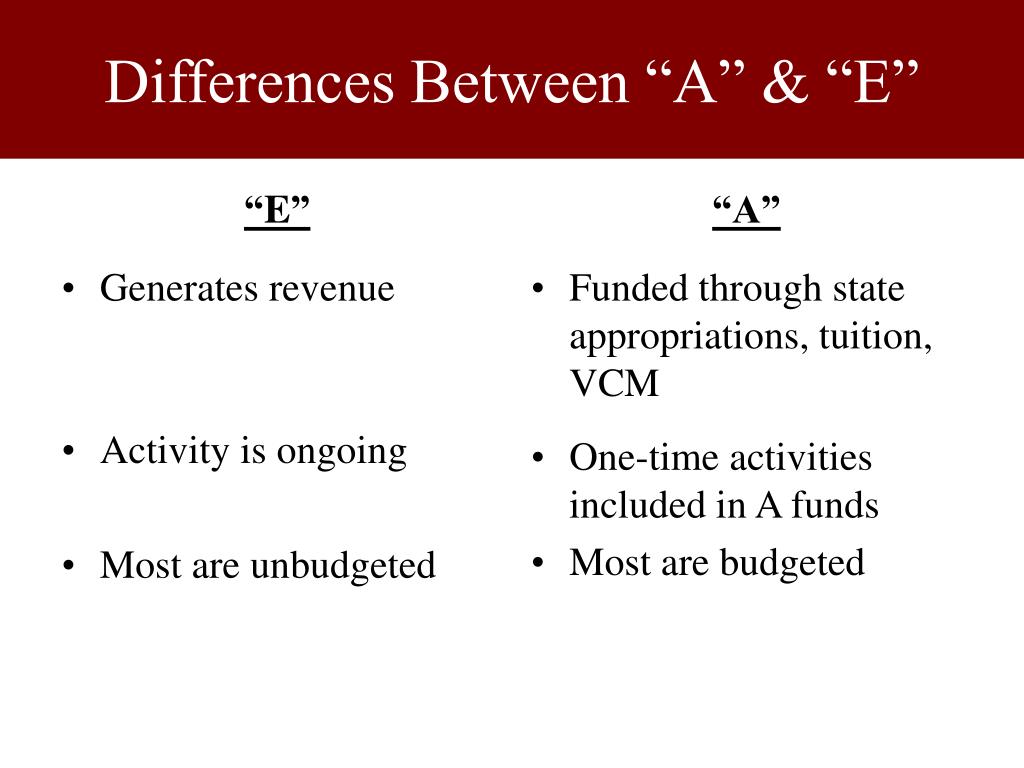 Differences Between “A” & “E”

“E”

• Generates revenue

• Activity is ongoing

• Most are unbudgeted

“A”

• Funded through state appropriations, tuition, VCM

• One-time activities included in A funds

• Most are budgeted